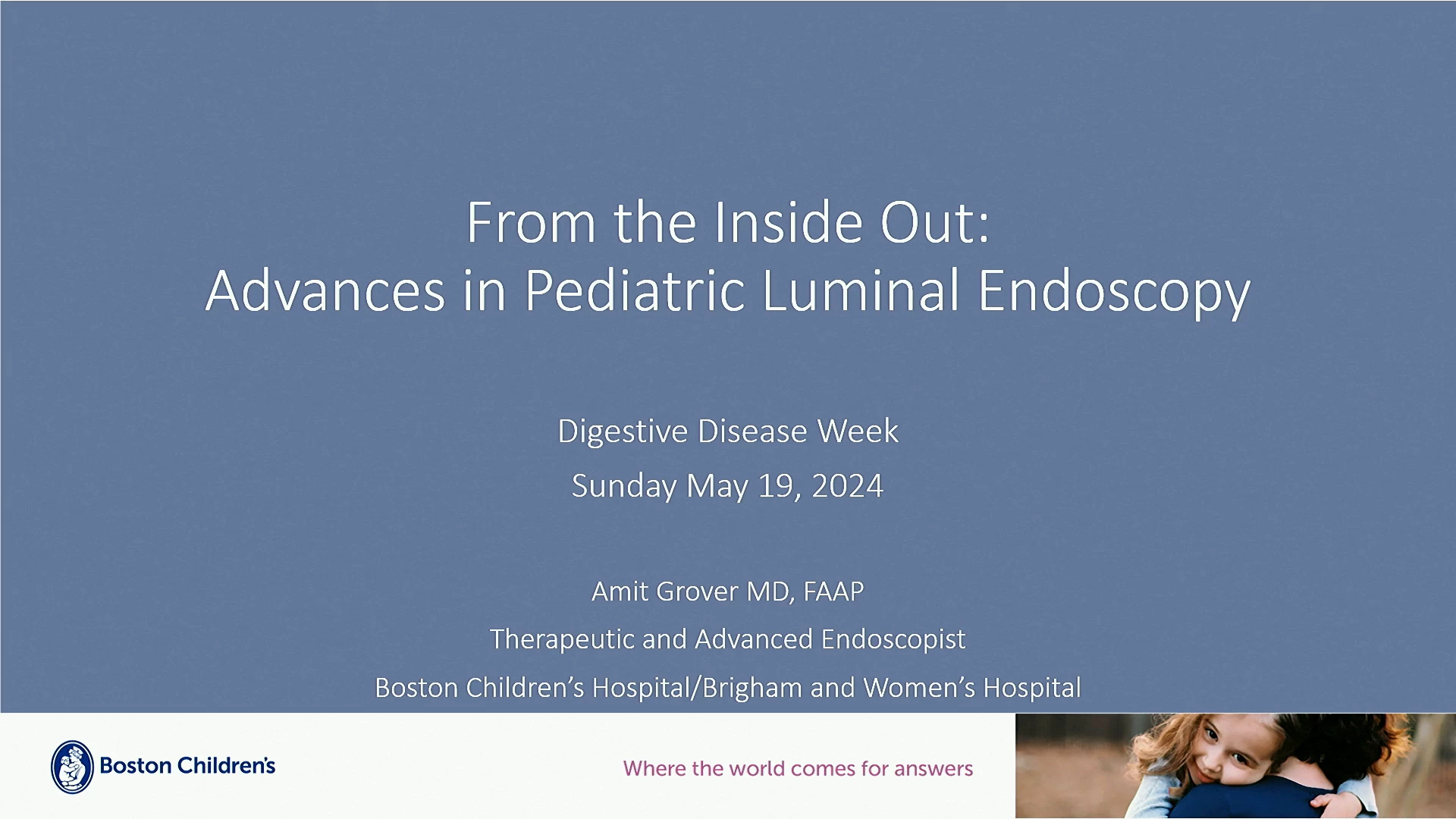 From the Inside Out:
Advances in Pediatric Luminal Endoscopy

Digestive Disease Week

Sunday May 19, 2024

Amit Grover MD, FAAP

Therapeutic and Advanced Endoscopist

Boston Children's Hospital/Brigham and Women's Hospital

Boston Children's

Where the world comes for answers